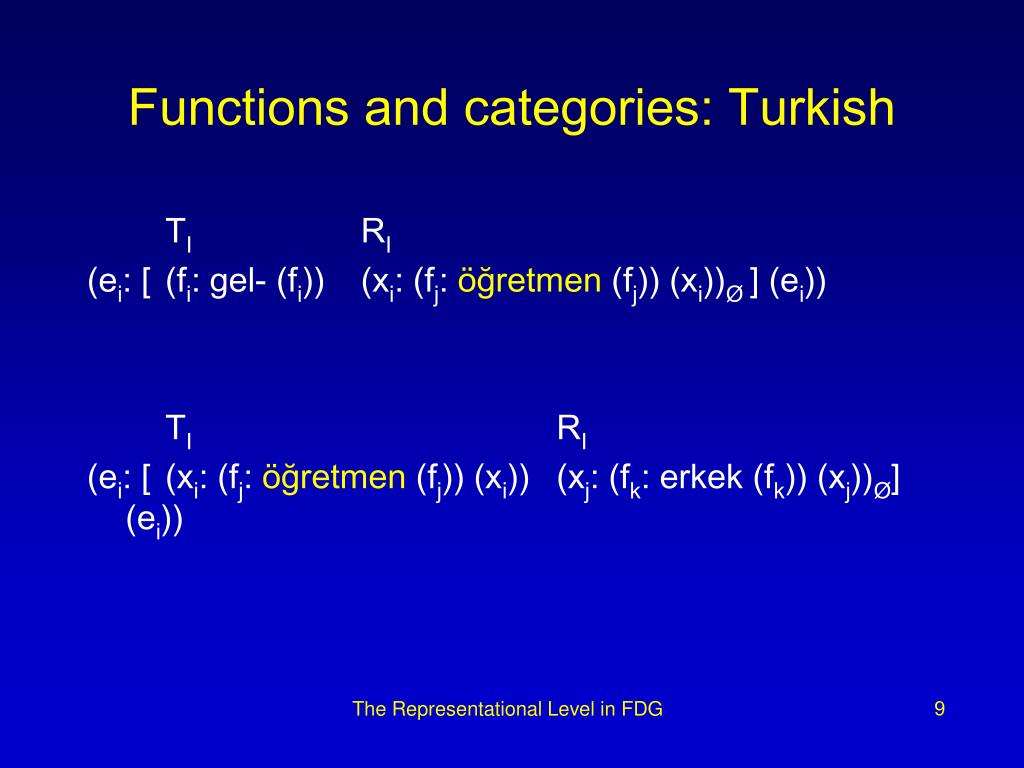 Functions and categories: Turkish

$T_I$ $R_I$
$(e_i$: [ $(f_i$: gel- $(f_i))$ $(x_i$: $(f_j$: öğretmen $(f_j))$ $(x_i))_Ø$ ] $(e_i))$

$T_I$ $R_I$
$(e_i$: [ $(x_i$: $(f_j$: öğretmen $(f_j))$ $(x_i))$ $(x_j$: $(f_k$: erkek $(f_k))$ $(x_j))_Ø$] $(e_i))$

The Representational Level in FDG

9